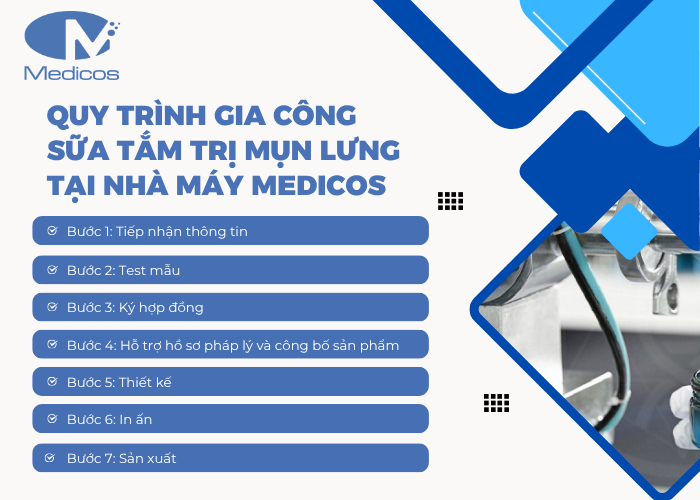 Medicos

QUY TRÌNH GIA CÔNG SỮA TẮM TRỊ MỤN LƯNG TẠI NHÀ MÁY MEDICOS

Bước 1: Tiếp nhận thông tin

Bước 2: Test mẫu

Bước 3: Ký hợp đồng

Bước 4: Hỗ trợ hồ sơ pháp lý và công bố sản phẩm

Bước 5: Thiết kế

Bước 6: In ấn

Bước 7: Sản xuất